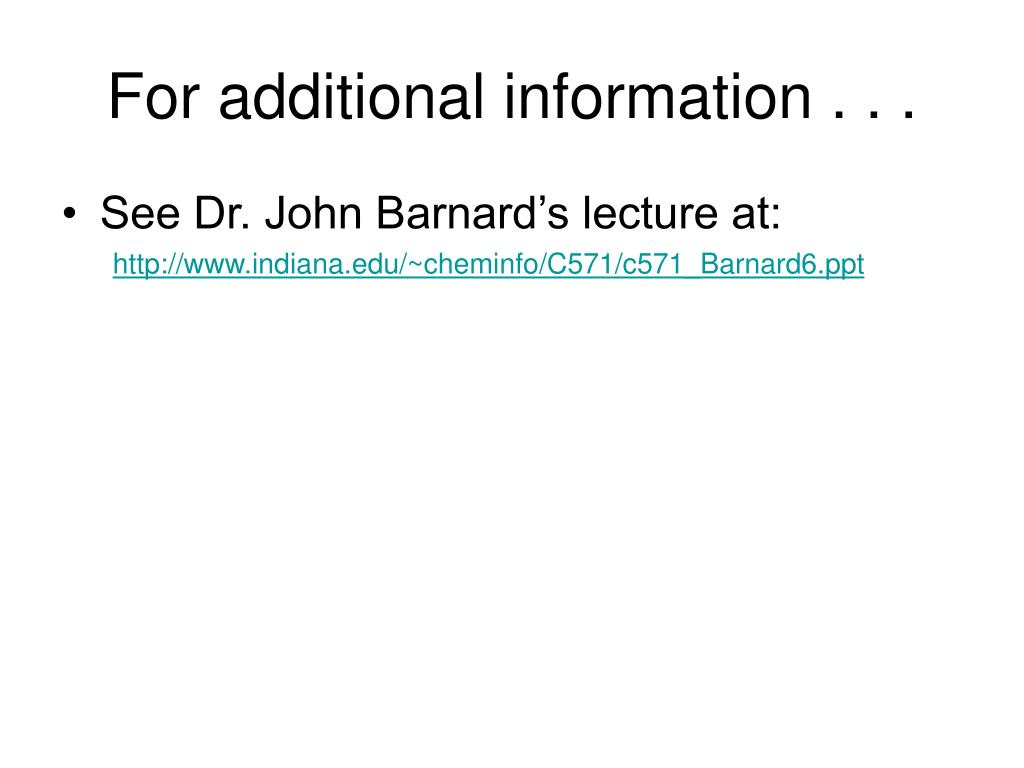 For additional information . . .

• See Dr. John Barnard’s lecture at:

http://www.indiana.edu/~cheminfo/C571/c571_Barnard6.ppt